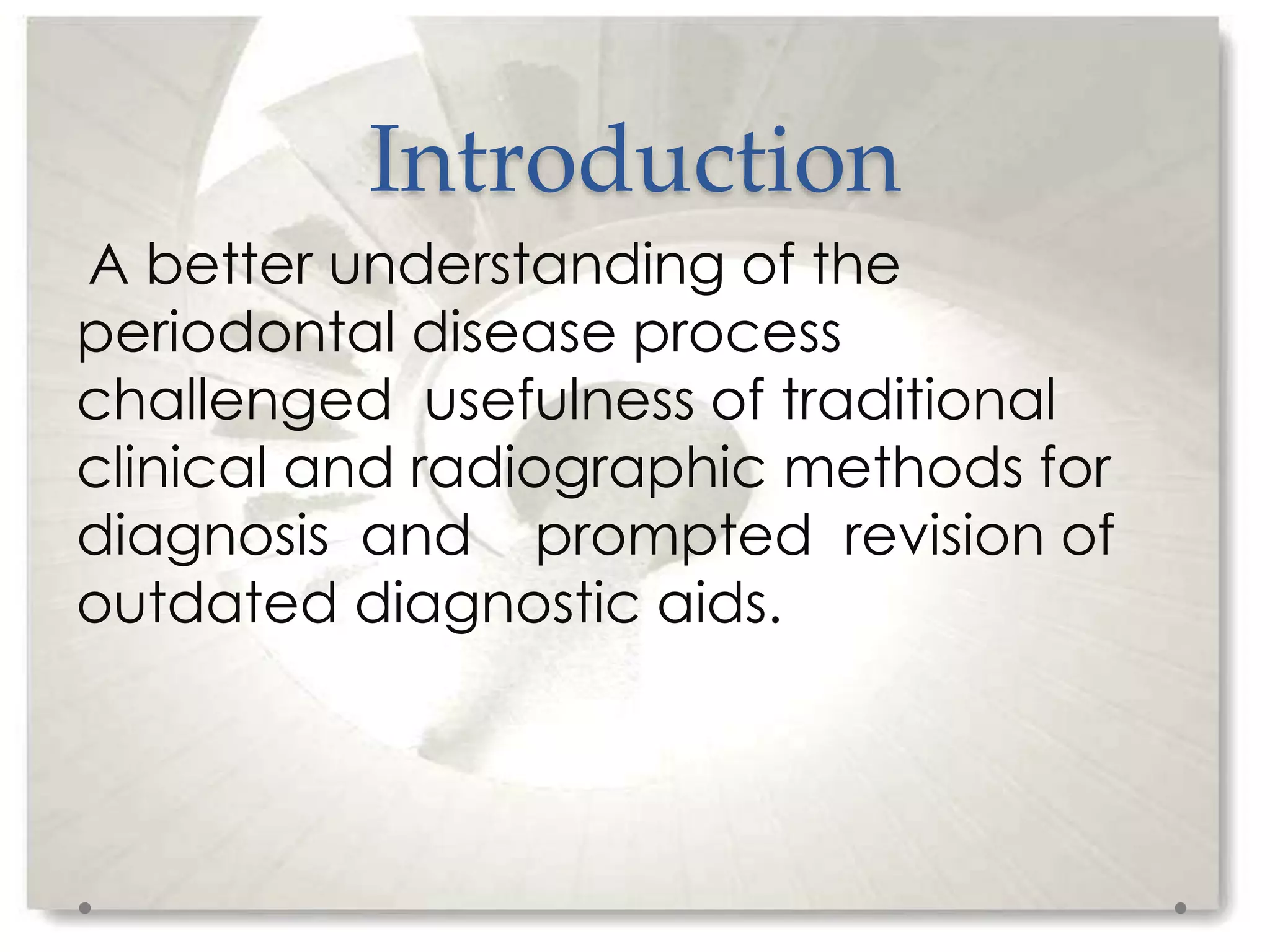 Introduction

A better understanding of the periodontal disease process challenged usefulness of traditional clinical and radiographic methods for diagnosis and prompted revision of outdated diagnostic aids.